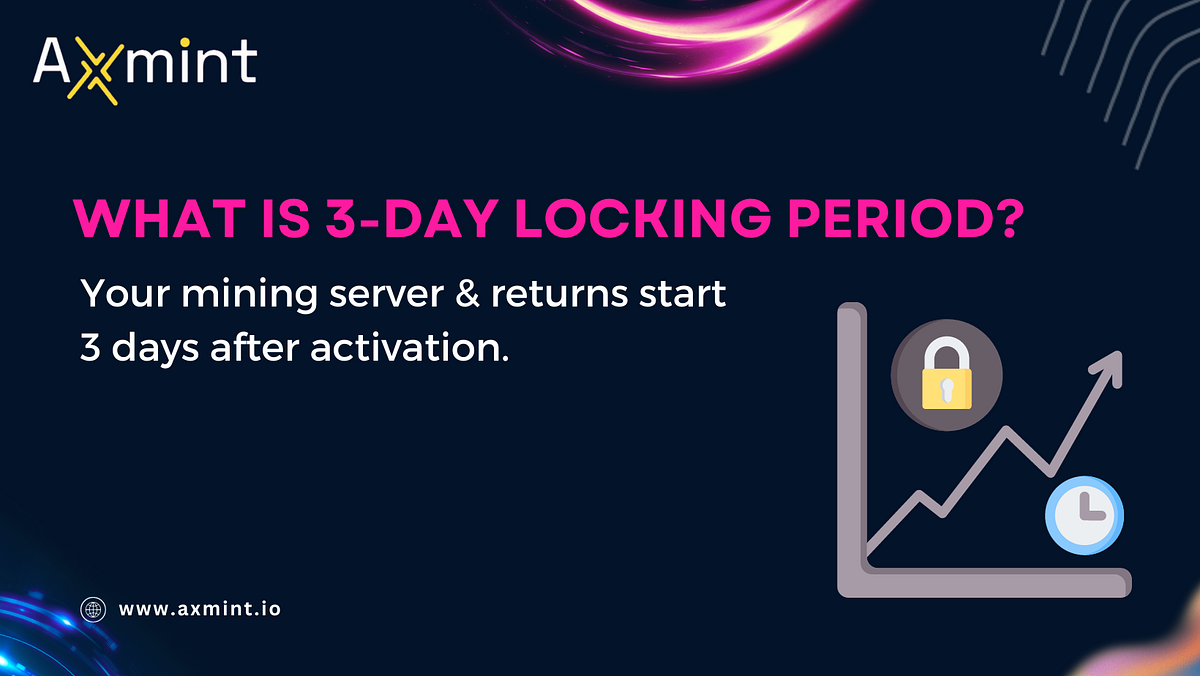 Axmint

WHAT IS 3-DAY LOCKING PERIOD?

Your mining server & returns start 3 days after activation.

www.axmint.io